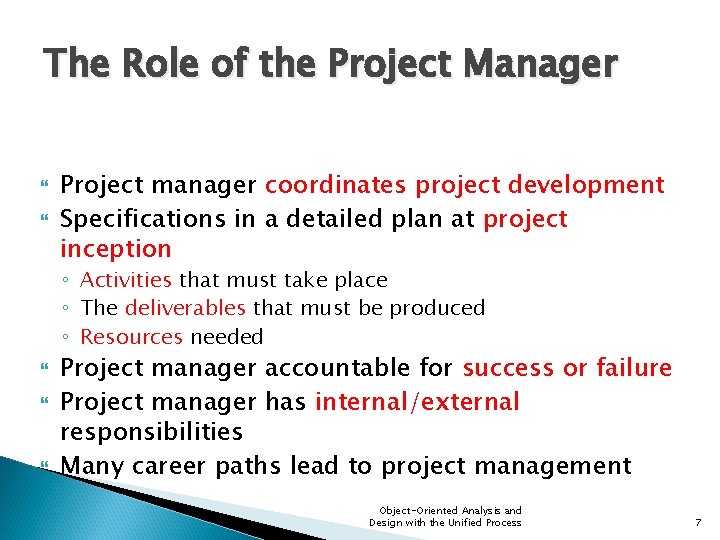 The Role of the Project Manager

Project manager coordinates project development
Specifications in a detailed plan at project inception
◦ Activities that must take place
◦ The deliverables that must be produced
◦ Resources needed
Project manager accountable for success or failure
Project manager has internal/external responsibilities
Many career paths lead to project management

Object-Oriented Analysis and Design with the Unified Process

7